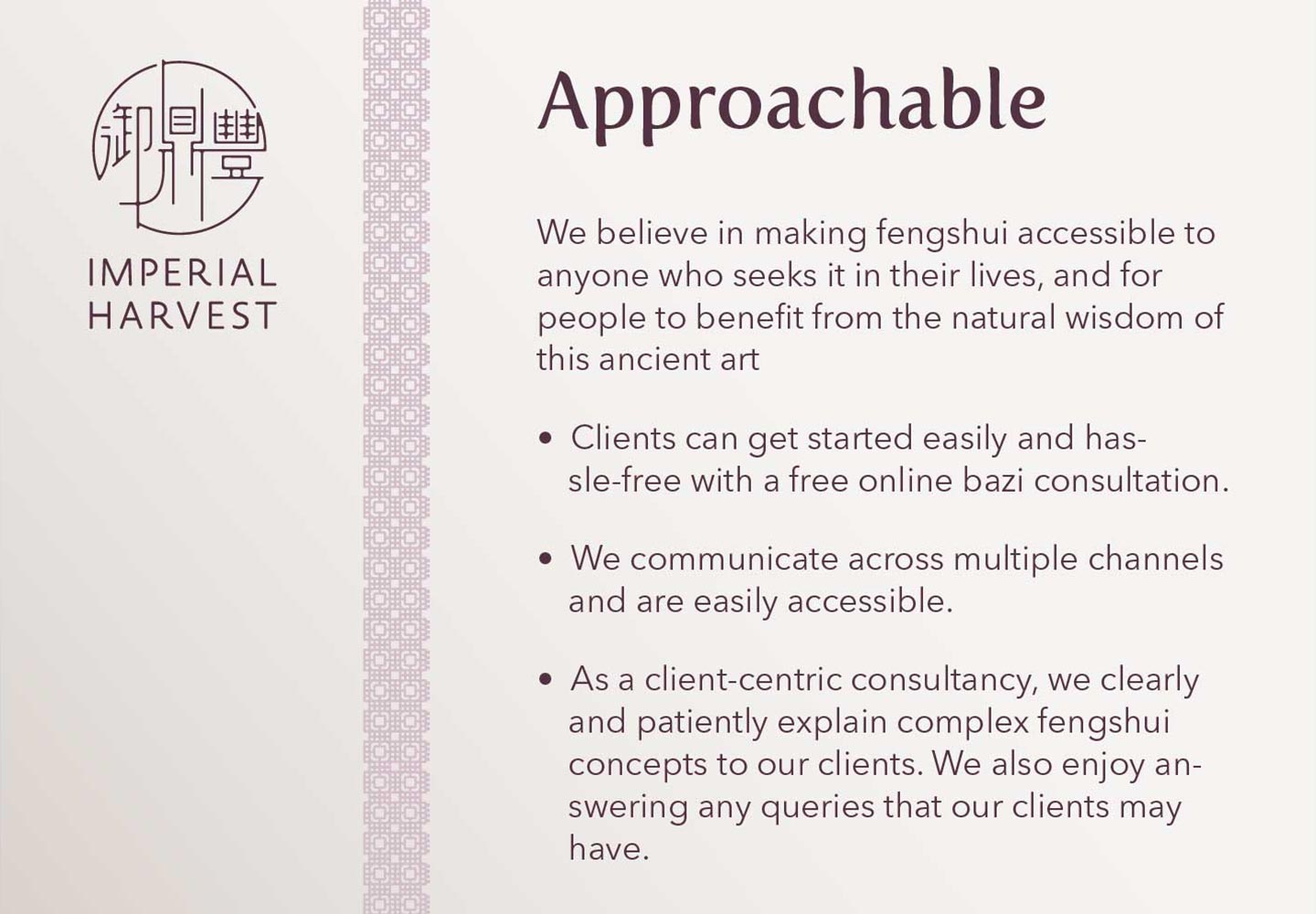 御鼎豐

IMPERIAL
HARVEST

Approachable

We believe in making fengshui accessible to anyone who seeks it in their lives, and for people to benefit from the natural wisdom of this ancient art

• Clients can get started easily and hassle-free with a free online bazi consultation.

• We communicate across multiple channels and are easily accessible.

• As a client-centric consultancy, we clearly and patiently explain complex fengshui concepts to our clients. We also enjoy answering any queries that our clients may have.